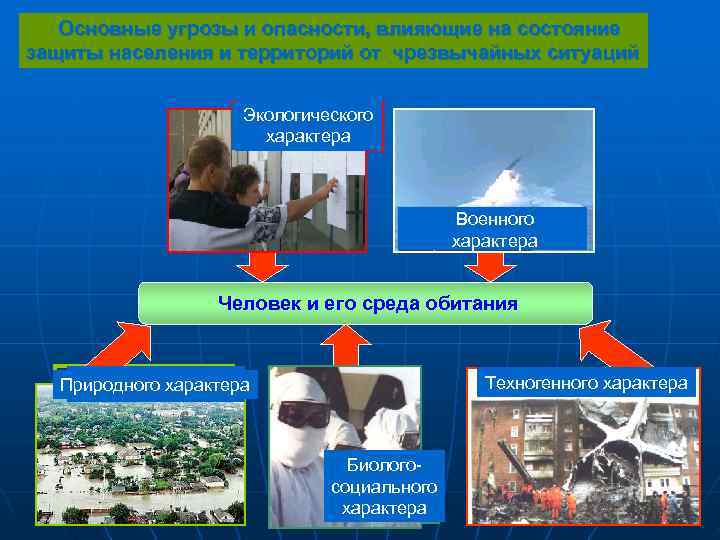 Основные угрозы и опасности, влияющие на состояние защиты населения и территорий от чрезвычайных ситуаций

Экологического характера

Военного характера

Человек и его среда обитания

Природного характера

Биолого-социального характера

Техногенного характера